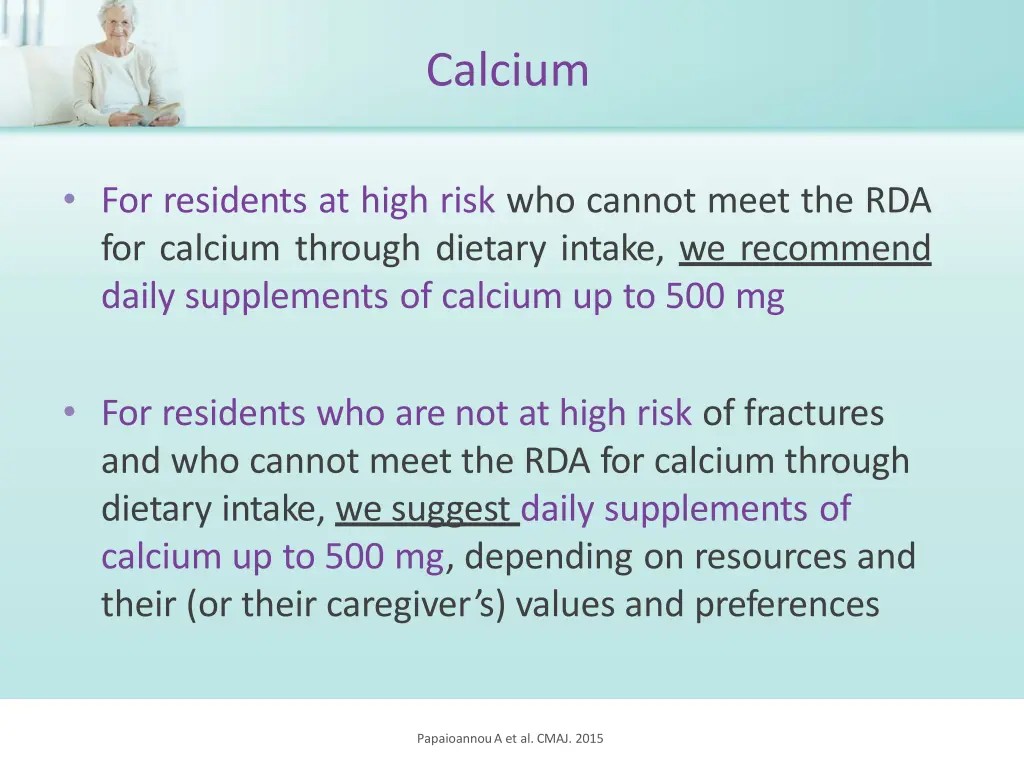 Calcium

• For residents at high risk who cannot meet the RDA for calcium through dietary intake, we recommend daily supplements of calcium up to 500 mg

• For residents who are not at high risk of fractures and who cannot meet the RDA for calcium through dietary intake, we suggest daily supplements of calcium up to 500 mg, depending on resources and their (or their caregiver's) values and preferences

Papaioannou A et al. CMAJ. 2015